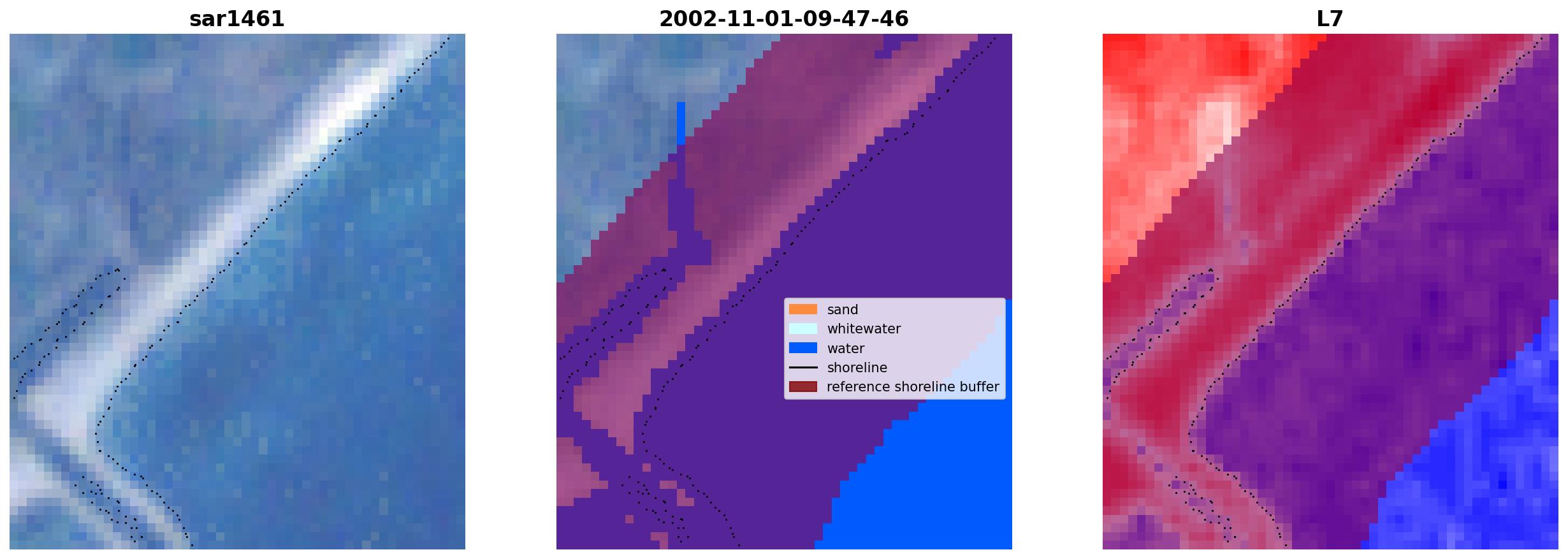 sar1461

2002-11-01-09-47-46

sand
whitewater
water
shoreline
reference shoreline buffer

L7